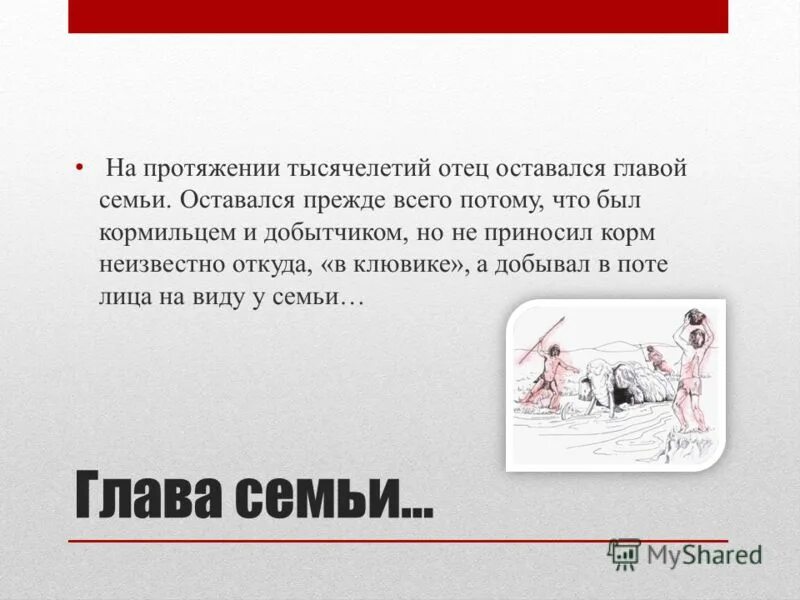 • На протяжении тысячелетий отец оставался главой семьи. Оставался прежде всего потому, что был кормильцем и добытчиком, но не приносил корм неизвестно откуда, «в клювике», а добывал в поте лица на виду у семьи…

Глава семьи…

MyShared